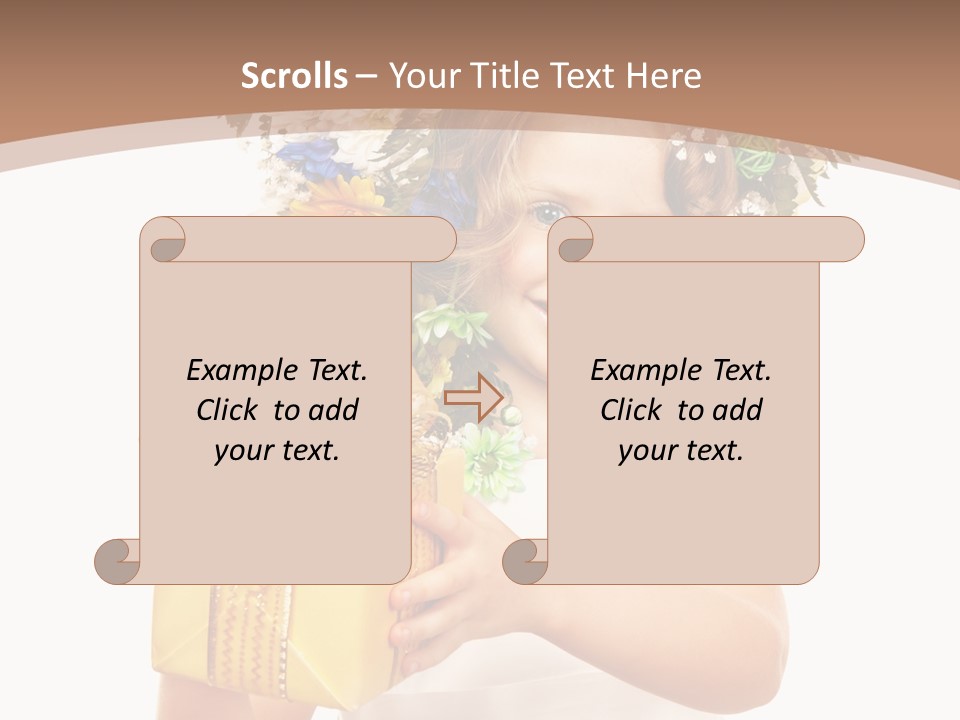 Scrolls – Your Title Text Here

Example Text. Click to add your text.

Example Text. Click to add your text.